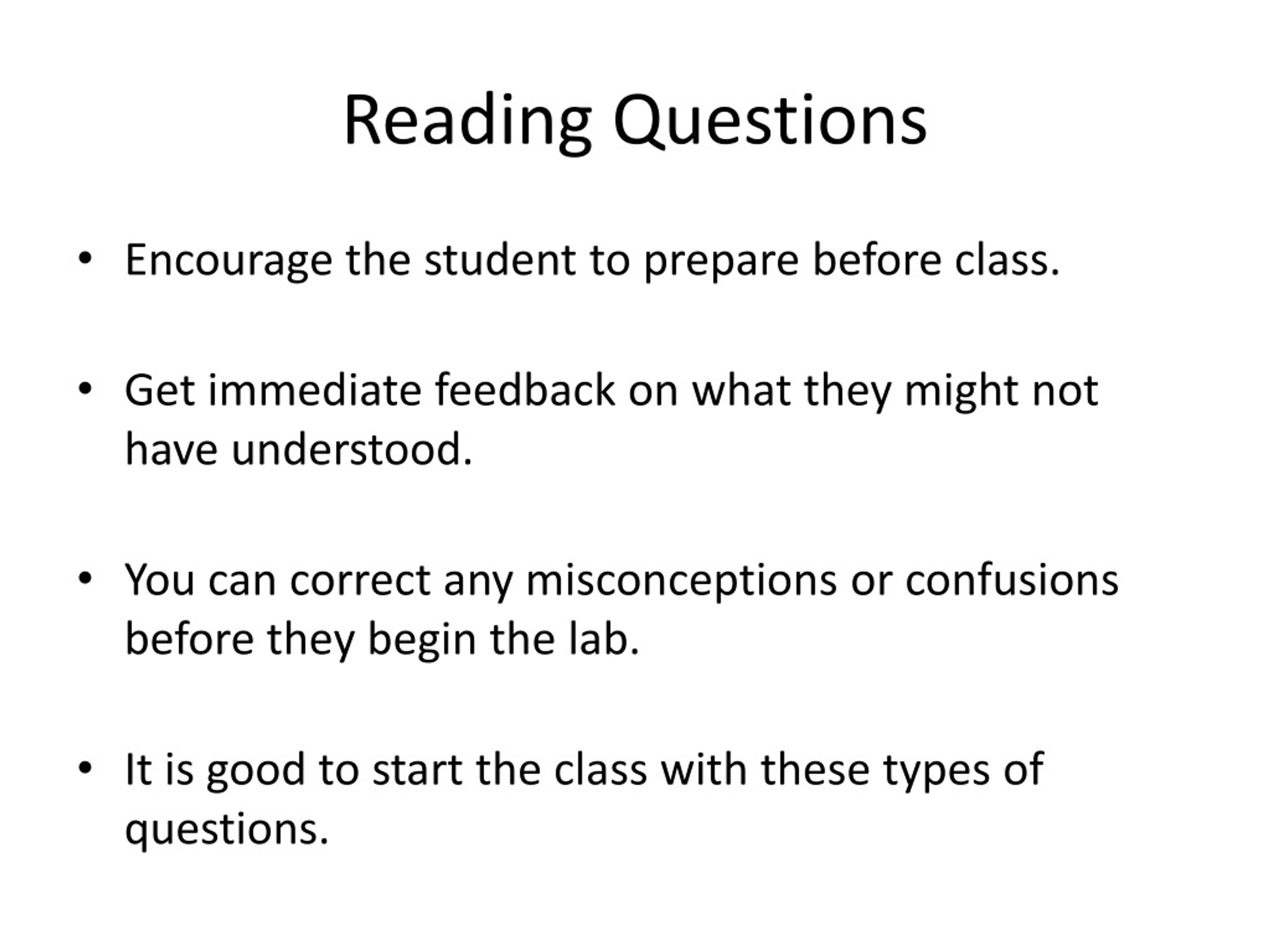 Reading Questions

• Encourage the student to prepare before class.

• Get immediate feedback on what they might not have understood.

• You can correct any misconceptions or confusions before they begin the lab.

• It is good to start the class with these types of questions.